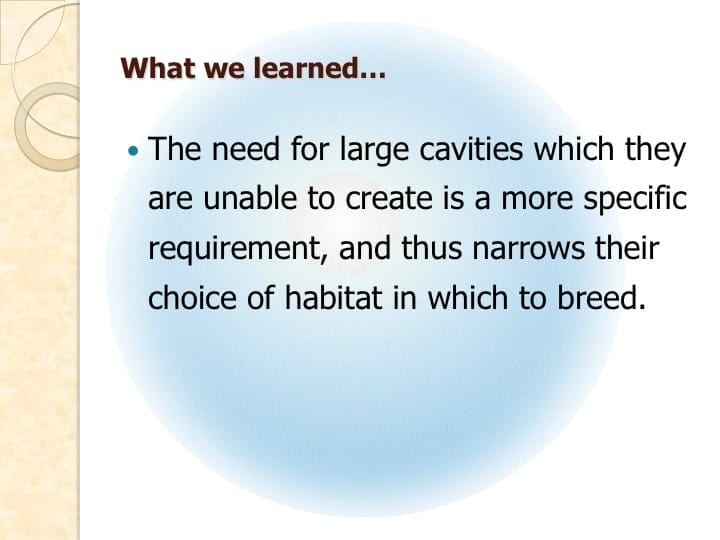 What we learned…

• The need for large cavities which they are unable to create is a more specific requirement, and thus narrows their choice of habitat in which to breed.